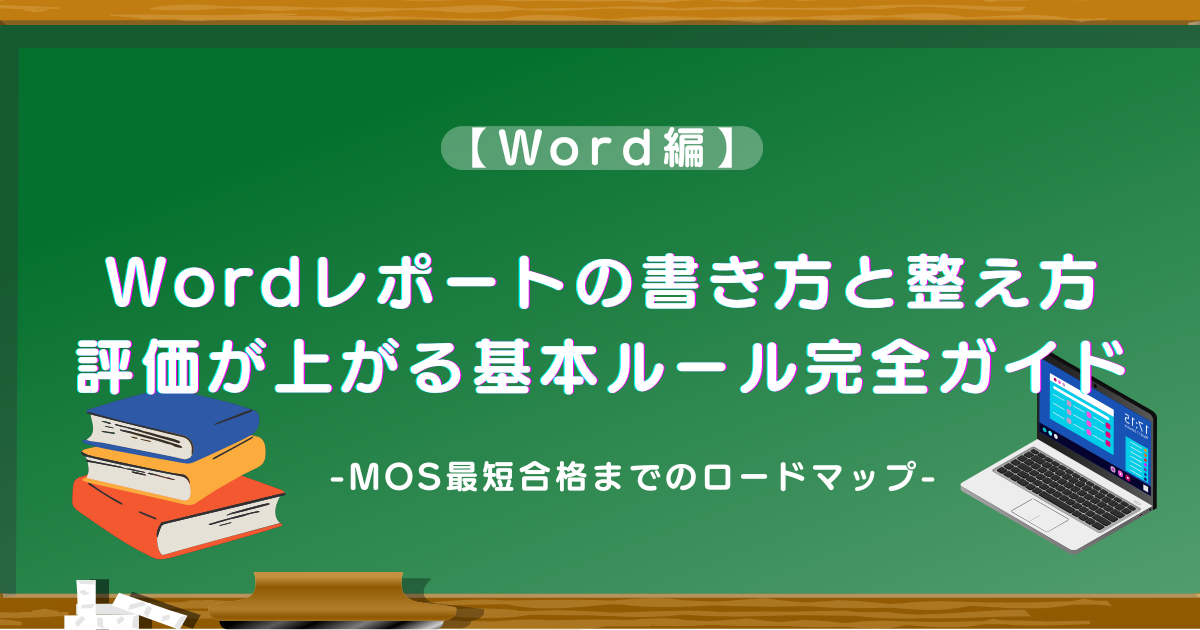 【Word編】

Wordレポートの書き方と整え方
評価が上がる基本ルール完全ガイド

-MOS最短合格までのロードマップ-

17:15